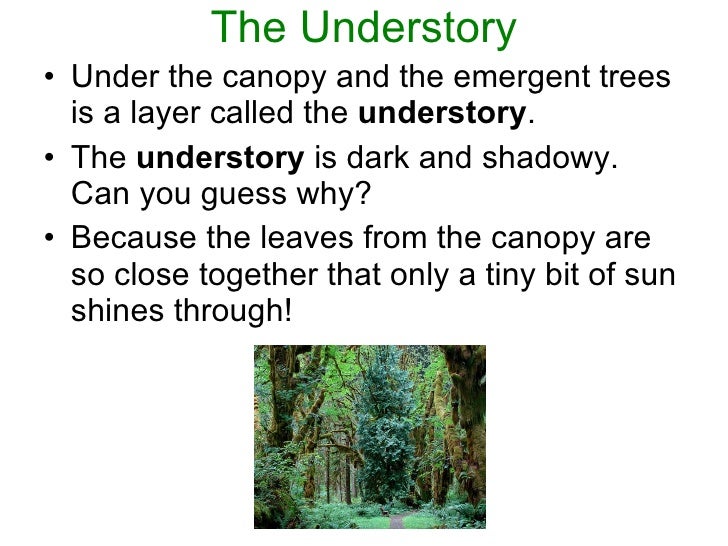 The Understory

• Under the canopy and the emergent trees is a layer called the **understory**.

• The **understory** is dark and shadowy. Can you guess why?

• Because the leaves from the canopy are so close together that only a tiny bit of sun shines through!